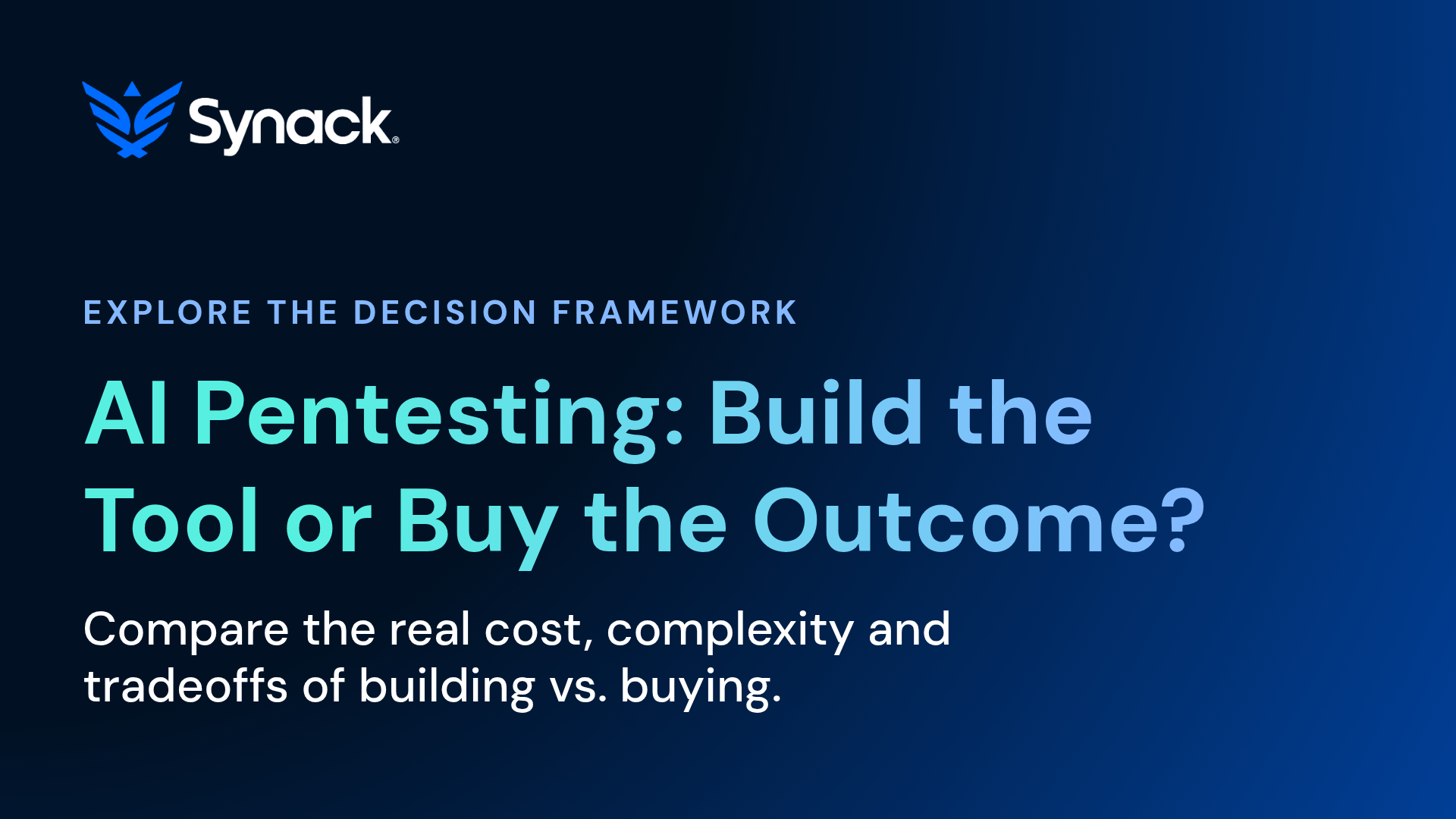 Synack®

EXPLORE THE DECISION FRAMEWORK

AI Pentesting: Build the Tool or Buy the Outcome?

Compare the real cost, complexity and tradeoffs of building vs. buying.